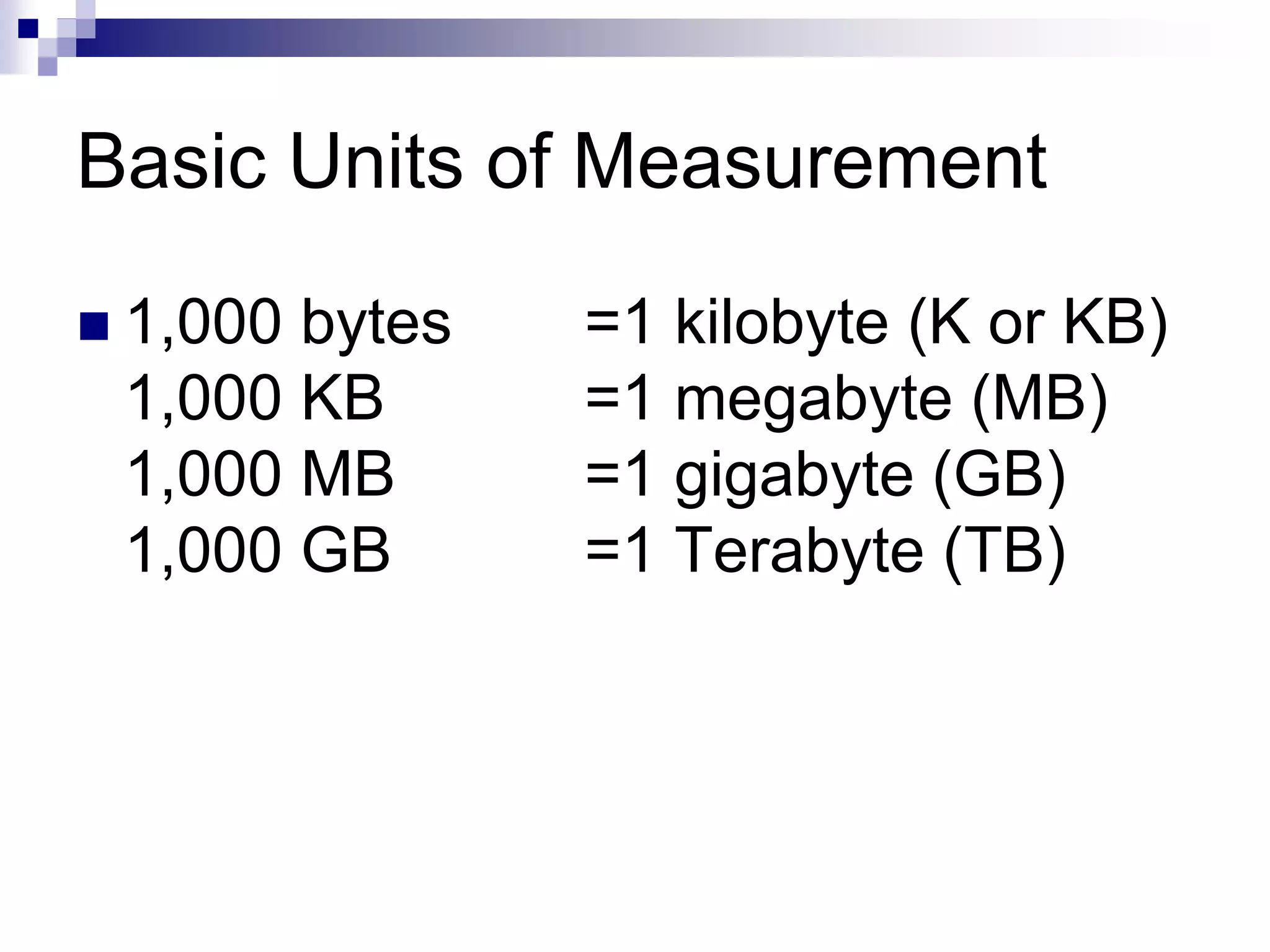 Basic Units of Measurement

1,000 bytes =1 kilobyte (K or KB)
1,000 KB =1 megabyte (MB)
1,000 MB =1 gigabyte (GB)
1,000 GB =1 Terabyte (TB)